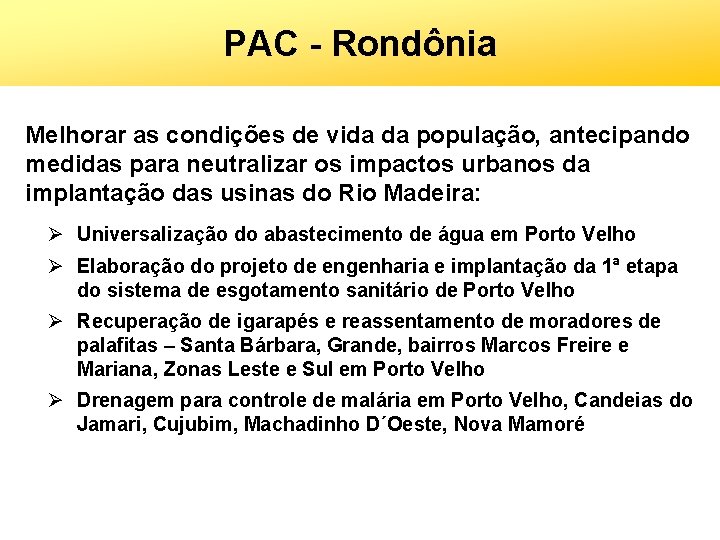 PAC - Rondônia

Melhorar as condições de vida da população, antecipando medidas para neutralizar os impactos urbanos da implantação das usinas do Rio Madeira:

➢ Universalização do abastecimento de água em Porto Velho

➢ Elaboração do projeto de engenharia e implantação da 1ª etapa do sistema de esgotamento sanitário de Porto Velho

➢ Recuperação de igarapés e reassentamento de moradores de palafitas – Santa Bárbara, Grande, bairros Marcos Freire e Mariana, Zonas Leste e Sul em Porto Velho

➢ Drenagem para controle de malária em Porto Velho, Candeias do Jamari, Cujubim, Machadinho D´Oeste, Nova Mamoré